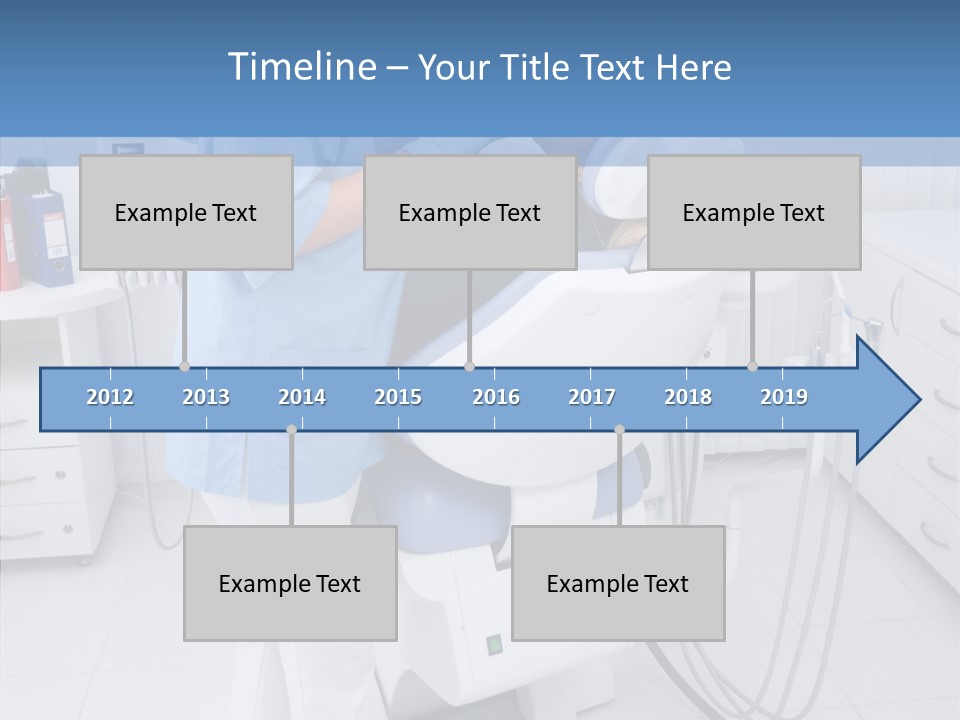 Timeline – Your Title Text Here

Example Text

Example Text

Example Text

2012 2013 2014 2015 2016 2017 2018 2019

Example Text

Example Text